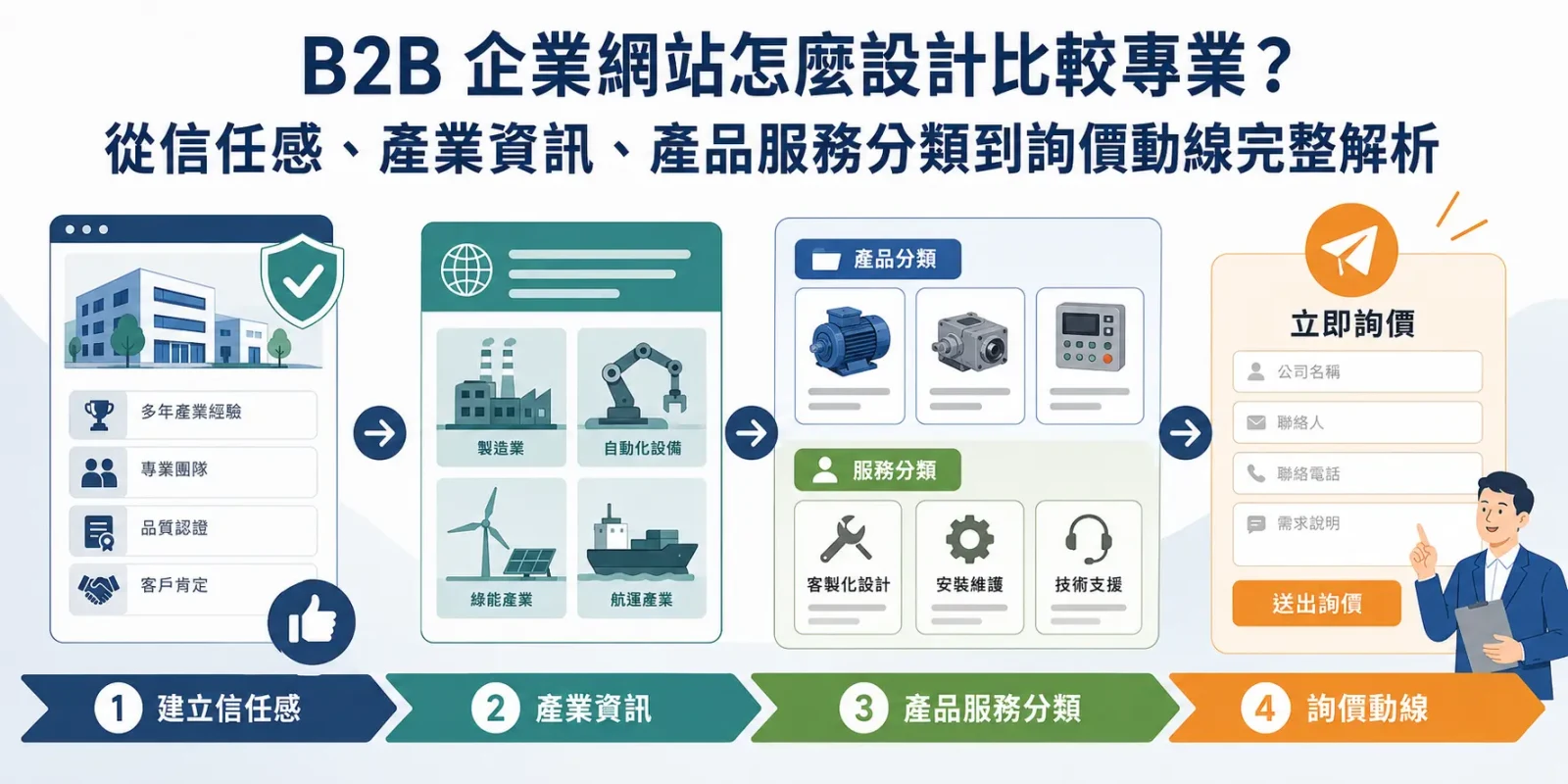 B2B 企業網站怎麼設計比較專業？
從信任感、產業資訊、產品服務分類到詢價動線完整解析

多年產業經驗
專業團隊
品質認證
客戶肯定

製造業
自動化設備
綠能產業
航運產業

產品分類

服務分類
客製化設計
安裝維護
技術支援

立即詢價
公司名稱
聯絡人
聯絡電話
需求說明
送出詢價

1 建立信任感
2 產業資訊
3 產品服務分類
4 詢價動線